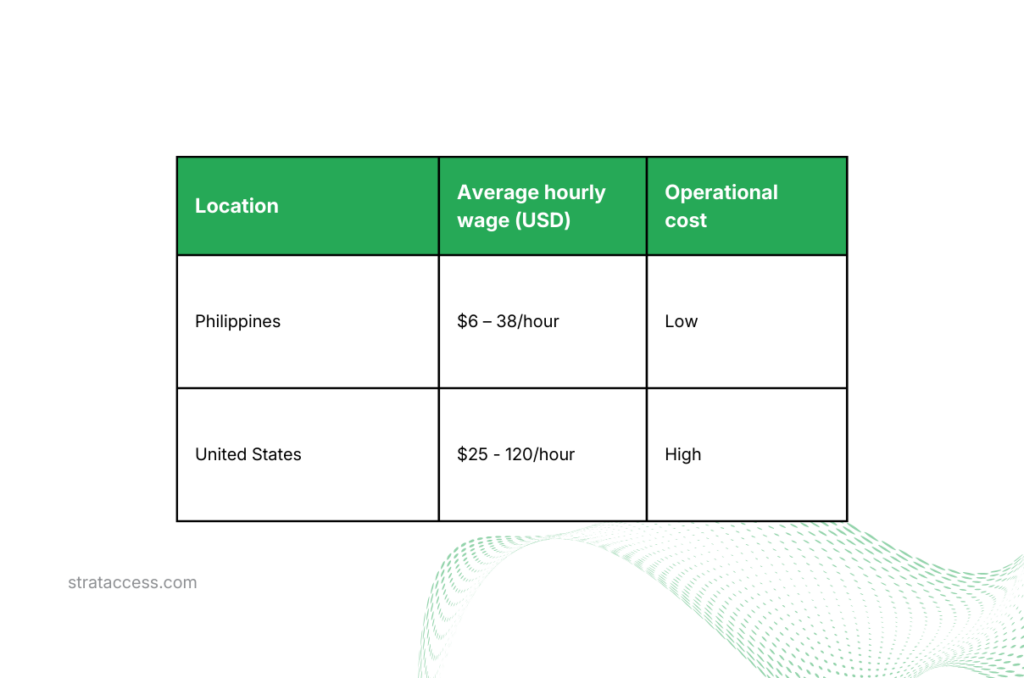 | Location | Average hourly wage (USD) | Operational cost |
|---|---|---|
| Philippines | \$6 – 38/hour | Low |
| United States | \$25 - 120/hour | High |

strataccess.com